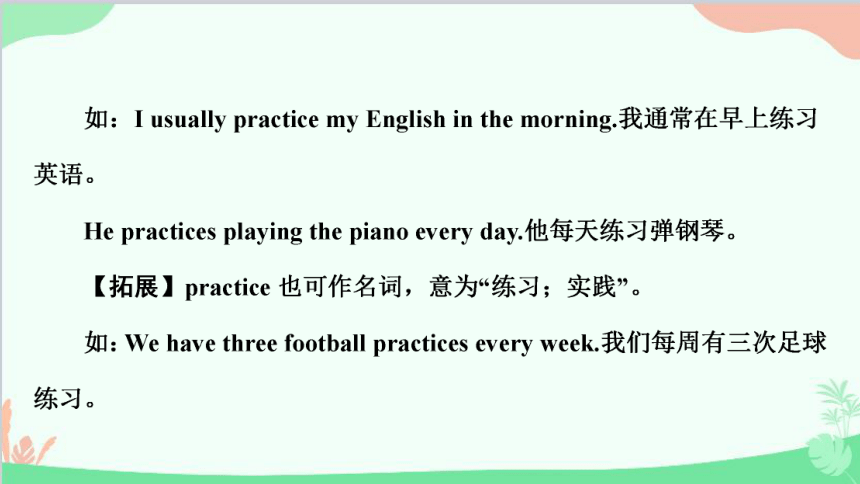 如：I usually practice my English in the morning.我通常在早上练习英语。

He practices playing the piano every day.他每天练习弹钢琴。

【拓展】practice 也可作名词，意为“练习；实践”。

如: We have three football practices every week.我们每周有三次足球练习。